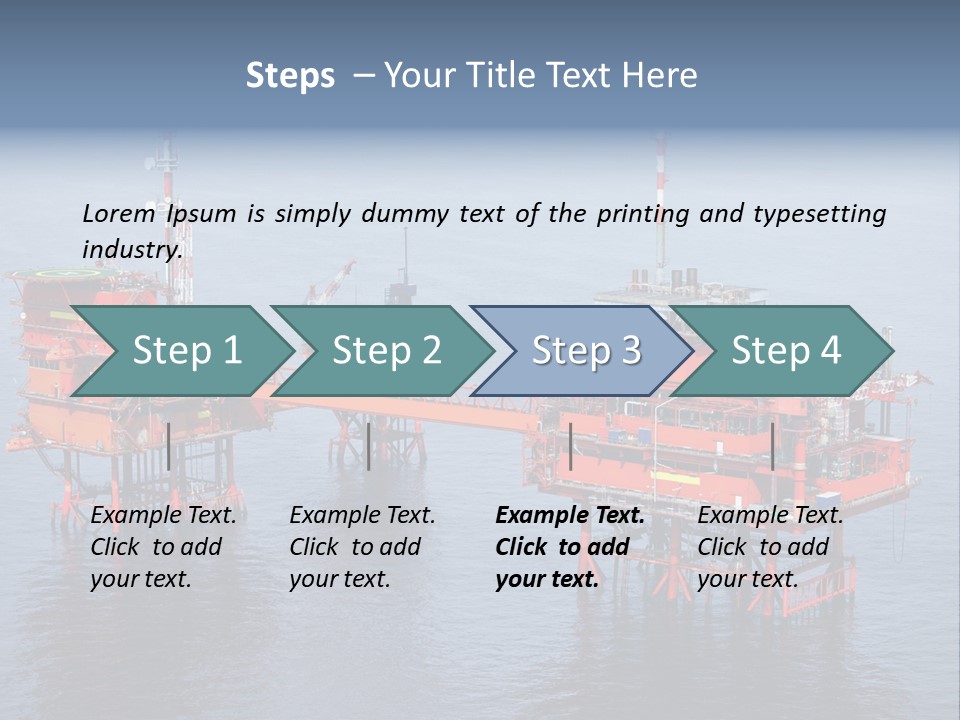 Steps – Your Title Text Here

Lorem Ipsum is simply dummy text of the printing and typesetting industry.

Step 1

Step 2

Step 3

Step 4

Example Text. Click to add your text.

Example Text. Click to add your text.

Example Text. Click to add your text.

Example Text. Click to add your text.